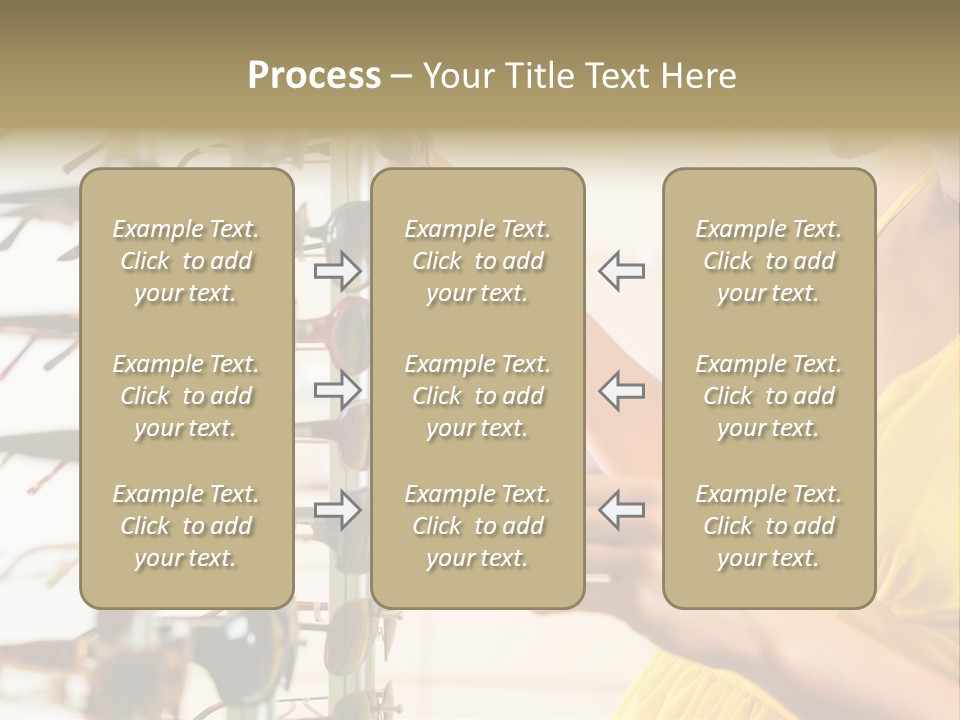 Process – Your Title Text Here

Example Text. Click to add your text.

Example Text. Click to add your text.

Example Text. Click to add your text.

Example Text. Click to add your text.

Example Text. Click to add your text.

Example Text. Click to add your text.

Example Text. Click to add your text.

Example Text. Click to add your text.

Example Text. Click to add your text.